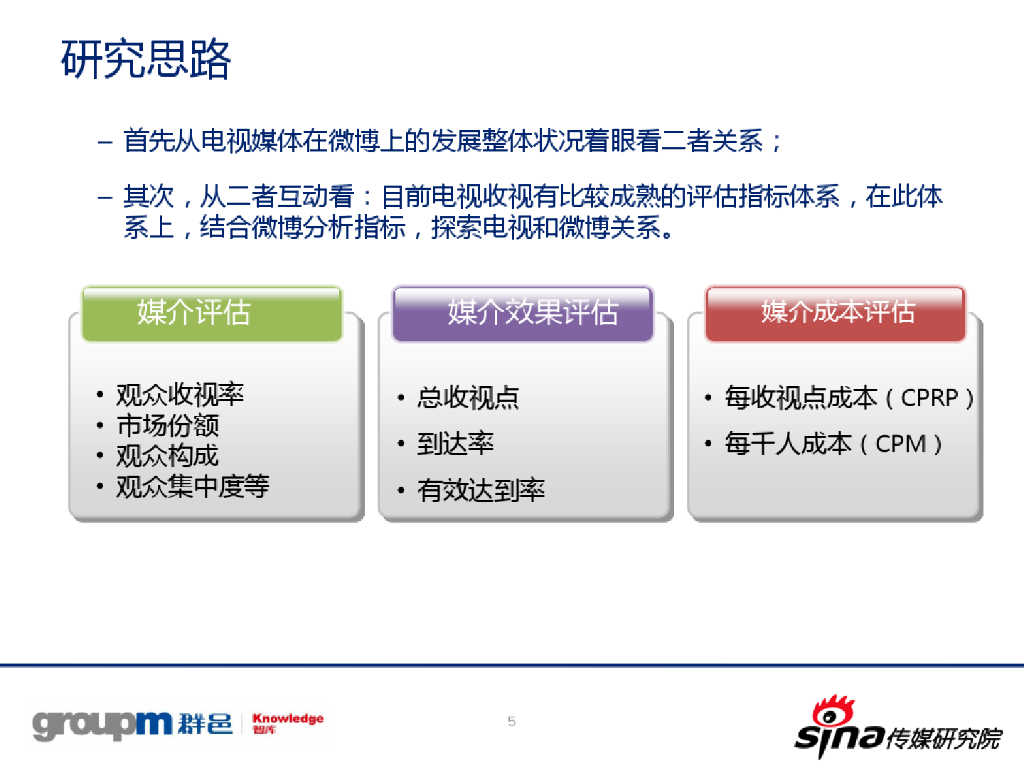 研究思路

– 首先从电视媒体在微博上的发展整体状况着眼看二者关系；

– 其次，从二者互动看：目前电视收视有比较成熟的评估指标体系，在此体系上，结合微博分析指标，探索电视和微博关系。

媒介评估

• 观众收视率
• 市场份额
• 观众构成
• 观众集中度等

媒介效果评估

• 总收视点
• 到达率
• 有效达到率

媒介成本评估

• 每收视点成本（CPRP）
• 每千人成本（CPM）

groupm 群邑 Knowledge 智库

5

sina 传媒研究院